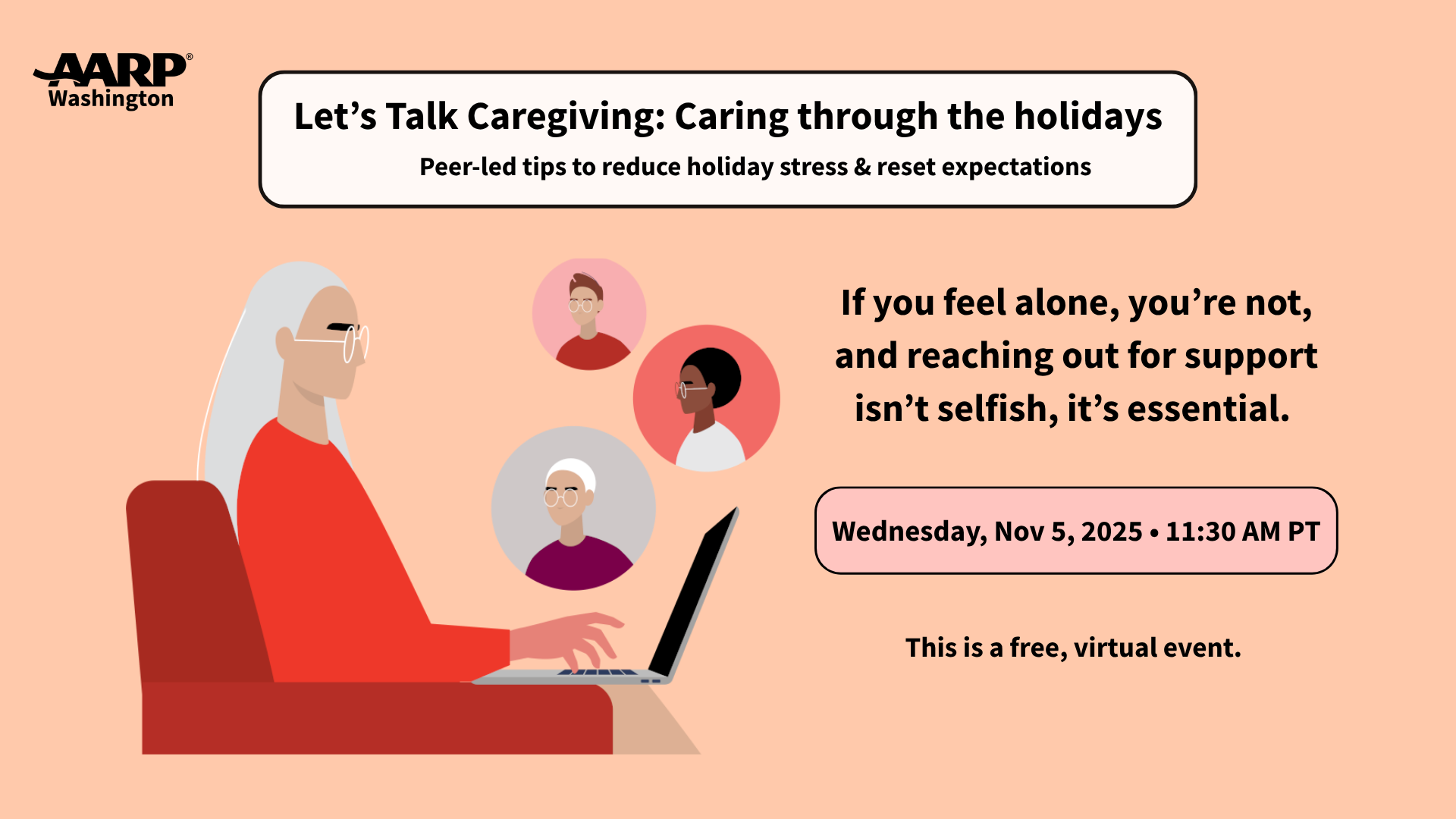 AARP®
Washington

Let’s Talk Caregiving: Caring through the holidays

Peer-led tips to reduce holiday stress & reset expectations

If you feel alone, you’re not, and reaching out for support isn’t selfish, it’s essential.

Wednesday, Nov 5, 2025 • 11:30 AM PT

This is a free, virtual event.